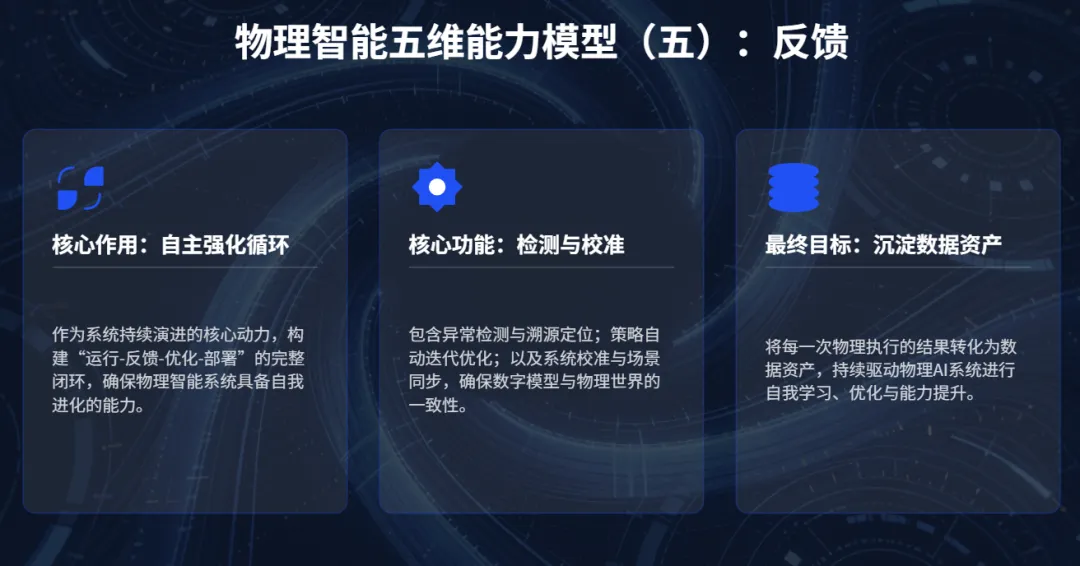 物理智能五维能力模型（五）：反馈

核心作用：自主强化循环

作为系统持续演进的核心动力，构建“运行-反馈-优化-部署”的完整闭环，确保物理智能系统具备自我进化的能力。

核心功能：检测与校准

包含异常检测与溯源定位；策略自动迭代优化；以及系统校准与场景同步，确保数字模型与物理世界的一致性。

最终目标：沉淀数据资产

将每一次物理执行的结果转化为数据资产，持续驱动物理AI系统进行自我学习、优化与能力提升。